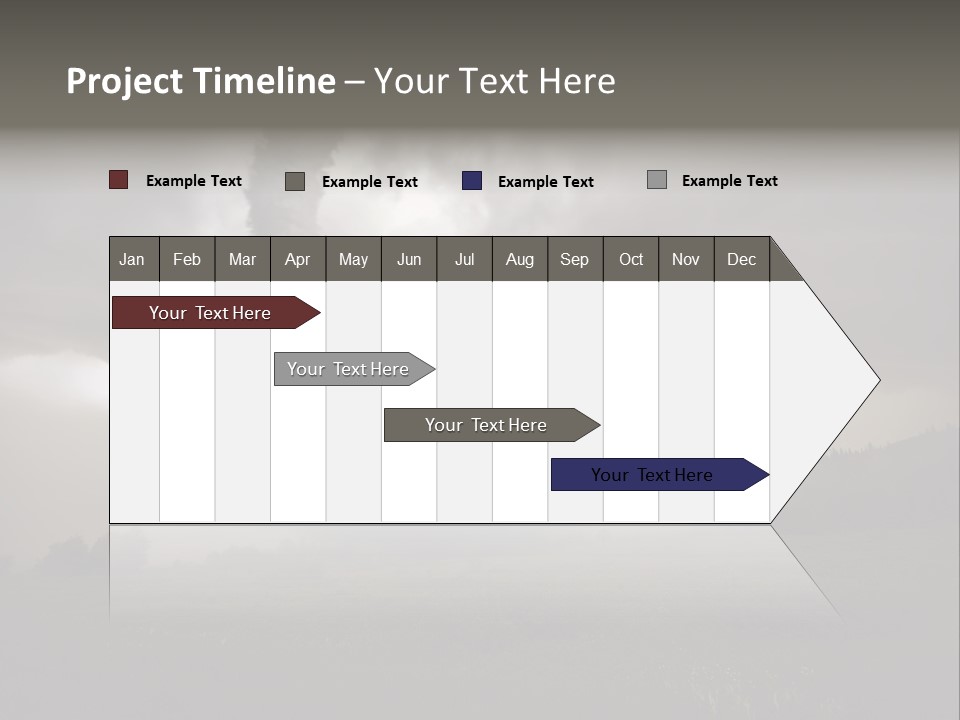 Project Timeline – Your Text Here

Example Text
Example Text
Example Text
Example Text

| Jan | Feb | Mar | Apr | May | Jun | Jul | Aug | Sep | Oct | Nov | Dec |
|---|---|---|---|---|---|---|---|---|---|---|---|

Your Text Here
Your Text Here
Your Text Here
Your Text Here